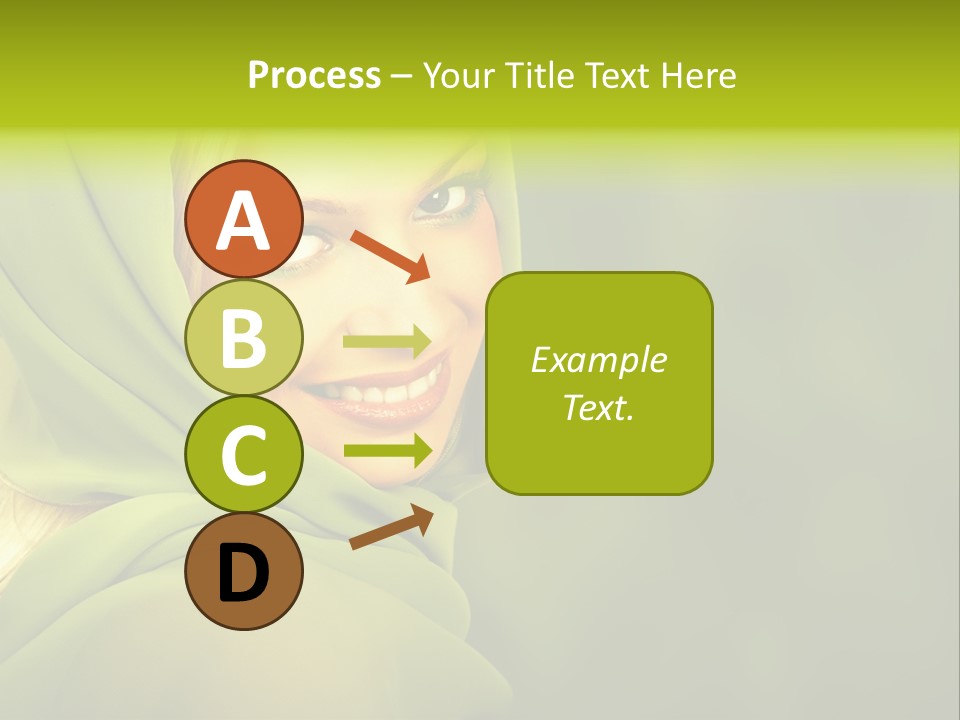 Process – Your Title Text Here

A

B

C

D

Example Text.